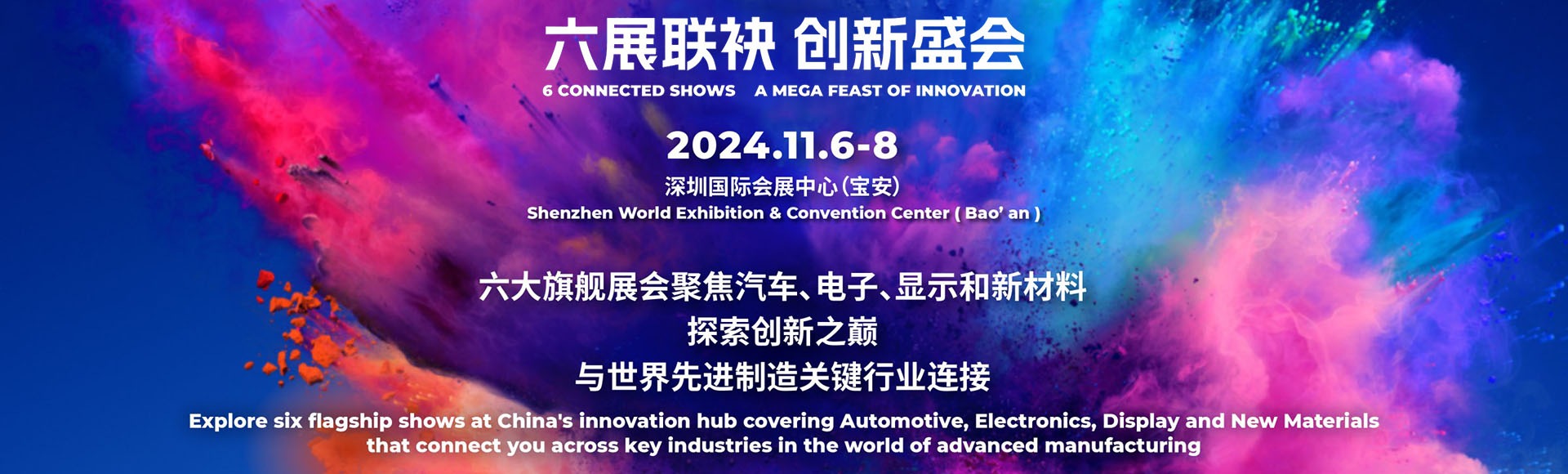 六展联袂 创新盛会
6 CONNECTED SHOWS A MEGA FEAST OF INNOVATION

2024.11.6-8

深圳国际会展中心(宝安)
Shenzhen World Exhibition & Convention Center ( Bao' an )

六大旗舰展会聚焦汽车、电子、显示和新材料
探索创新之巅
与世界先进制造关键行业连接

Explore six flagship shows at China's innovation hub covering Automotive, Electronics, Display and New Materials that connect you across key industries in the world of advanced manufacturing